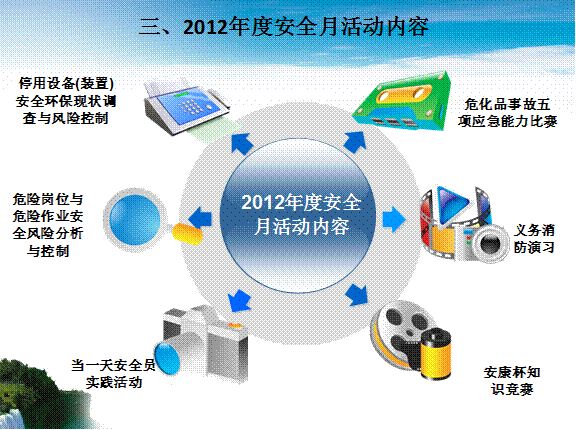 三、2012年度安全月活动内容

停用设备(装置)安全环保现状调查与风险控制

危化品事故五项应急能力比赛

危险岗位与危险作业安全风险分析与控制

2012年度安全月活动内容

义务消防演习

当一天安全员实践活动

安康杯知识竞赛